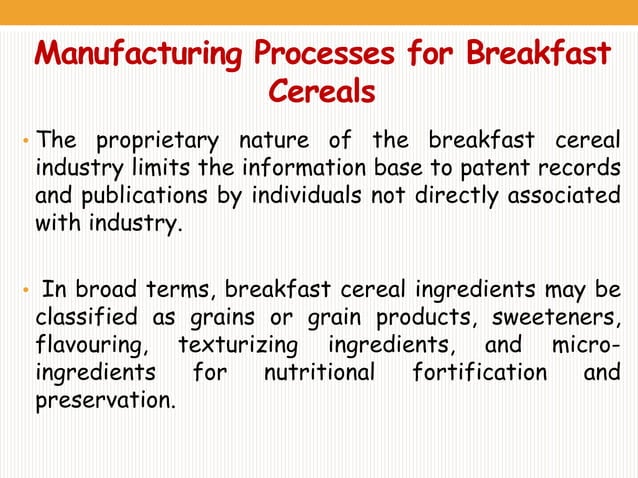 Manufacturing Processes for Breakfast Cereals

• The proprietary nature of the breakfast cereal industry limits the information base to patent records and publications by individuals not directly associated with industry.

• In broad terms, breakfast cereal ingredients may be classified as grains or grain products, sweeteners, flavouring, texturizing ingredients, and micro-ingredients for nutritional fortification and preservation.